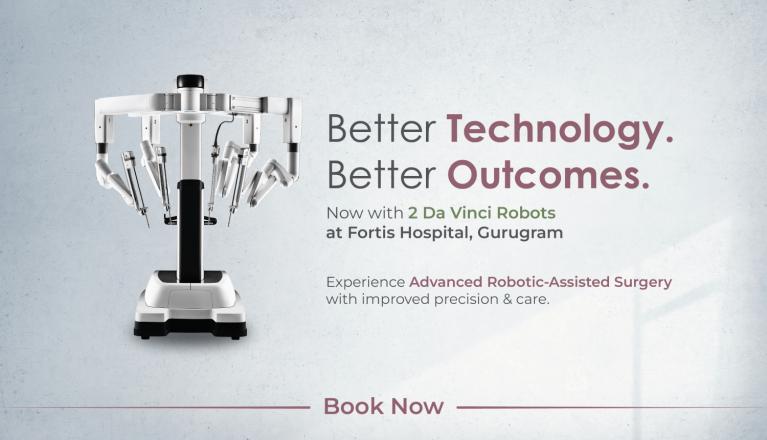 Better Technology.
Better Outcomes.

Now with 2 Da Vinci Robots at Fortis Hospital, Gurugram

Experience Advanced Robotic-Assisted Surgery with improved precision & care.

Book Now